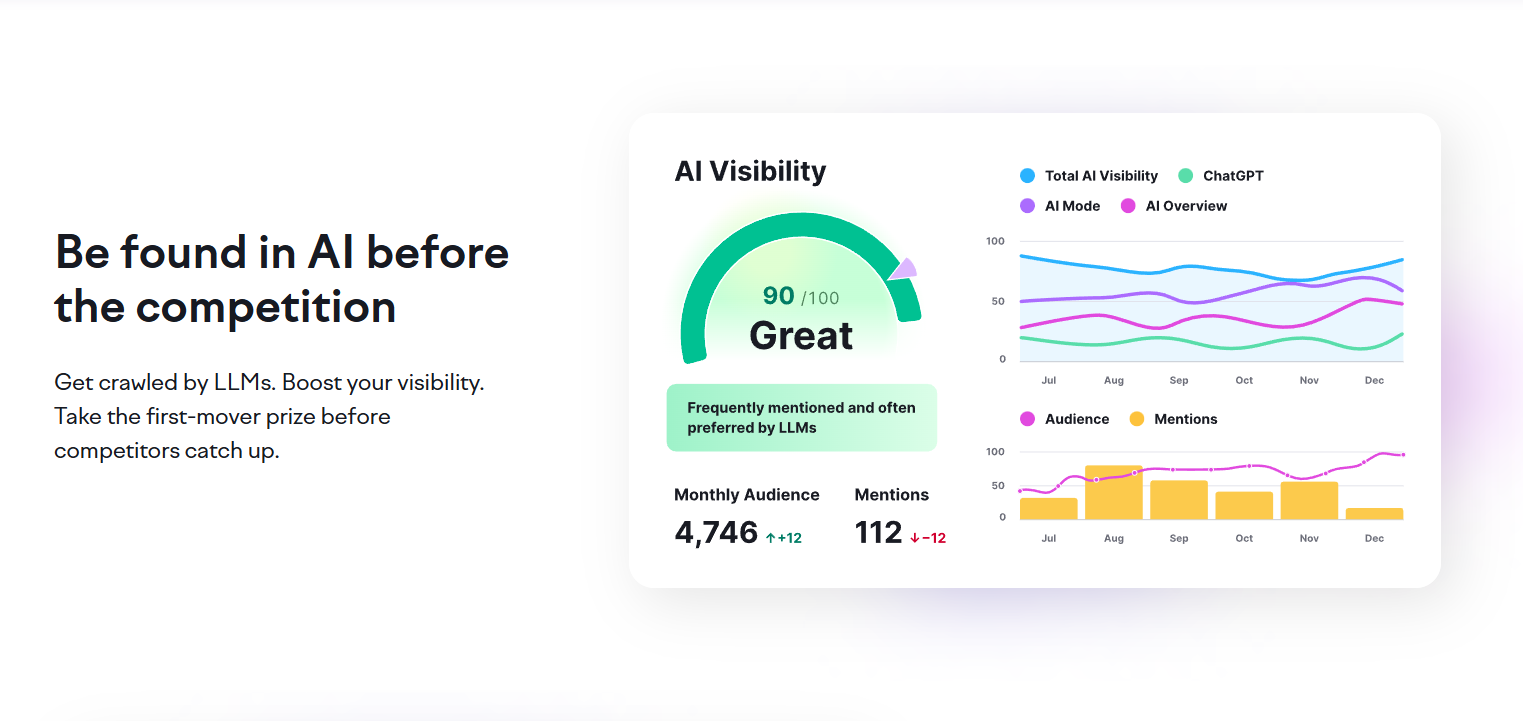 Be found in AI before the competition

Get crawled by LLMs. Boost your visibility. Take the first-mover prize before competitors catch up.

AI Visibility

90 /100
Great

Frequently mentioned and often preferred by LLMs

Monthly Audience
4,746 ↑+12

Mentions
112 ↓−12

Total AI Visibility
ChatGPT
AI Mode
AI Overview

100
50
0
Jul Aug Sep Oct Nov Dec

Audience
Mentions

100
50
0
Jul Aug Sep Oct Nov Dec